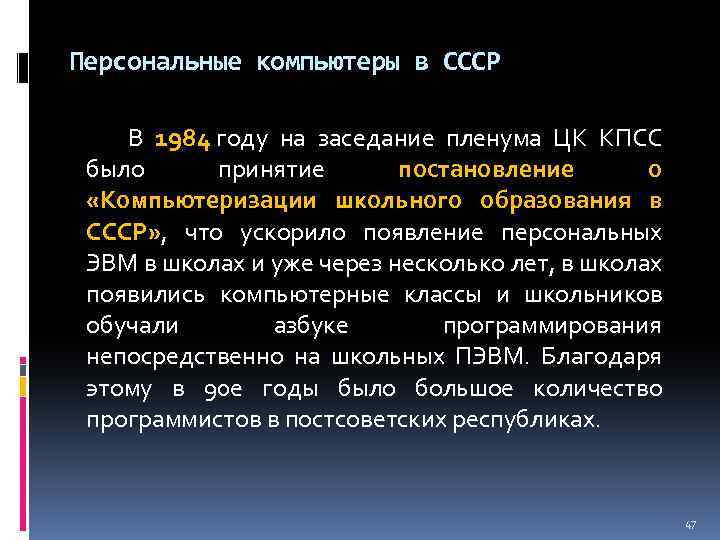 Персональные компьютеры в СССР

В 1984 году на заседание пленума ЦК КПСС было принятие постановление о «Компьютеризации школьного образования в СССР», что ускорило появление персональных ЭВМ в школах и уже через несколько лет, в школах появились компьютерные классы и школьников обучали азбуке программирования непосредственно на школьных ПЭВМ. Благодаря этому в 90е годы было большое количество программистов в постсоветских республиках.

47